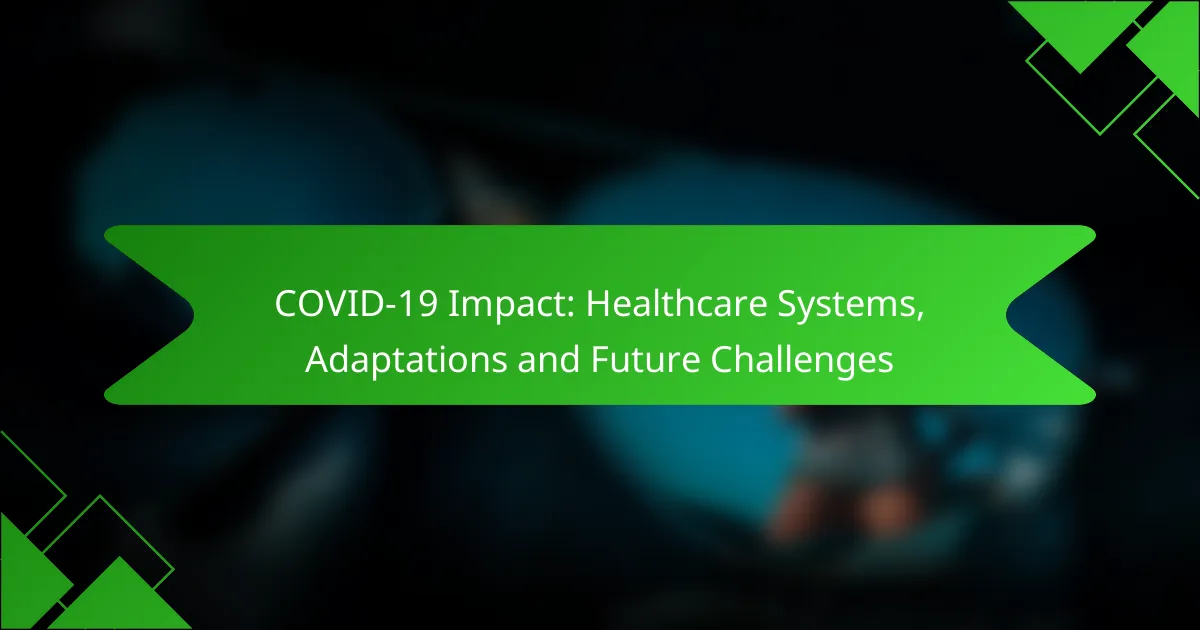 COVID-19 Impact: Healthcare Systems, Adaptations and Future Challenges